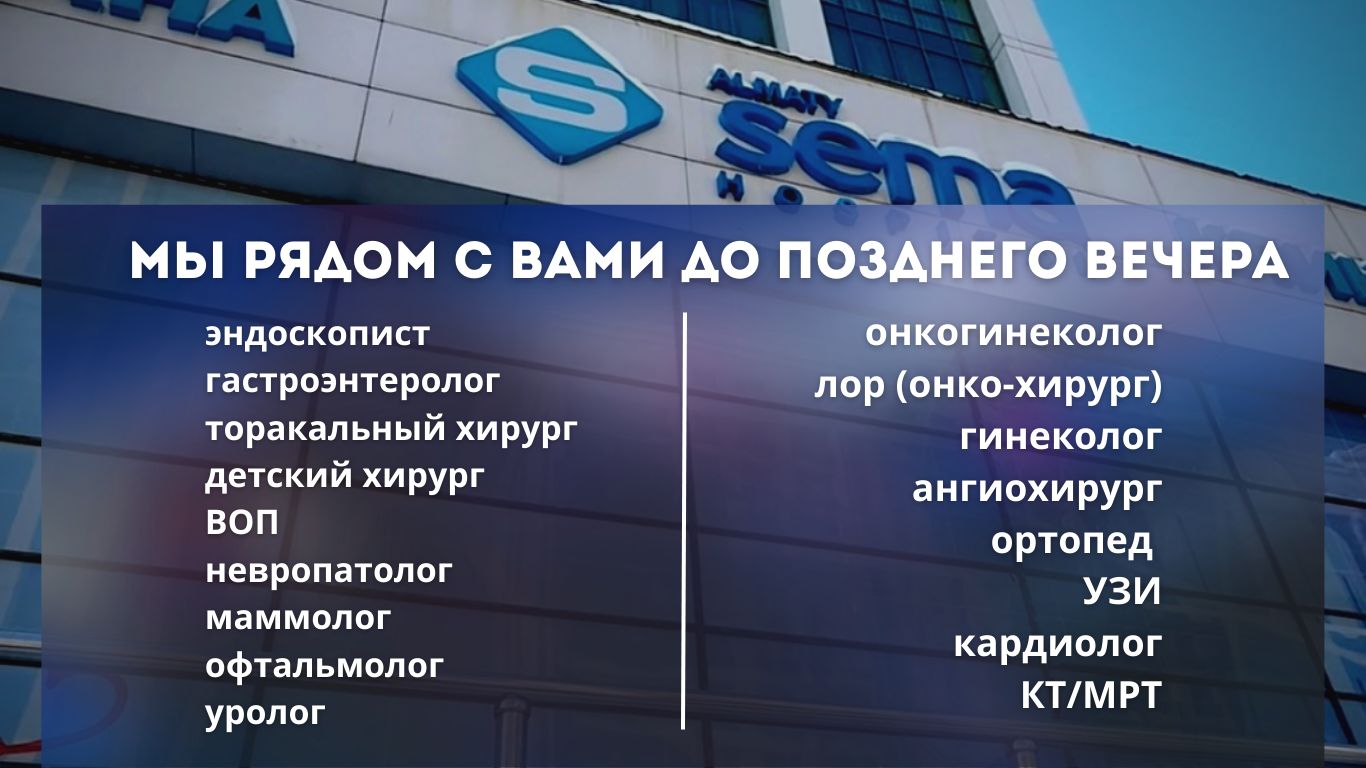 ALMATY
sema

МЫ РЯДОМ С ВАМИ ДО ПОЗДНЕГО ВЕЧЕРА

эндоскопист
гастроэнтеролог
торакальный хирург
детский хирург
ВОП
невропатолог
маммолог
офтальмолог
уролог

онкогинеколог
лор (онко-хирург)
гинеколог
ангиохирург
ортопед
УЗИ
кардиолог
КТ/МРТ